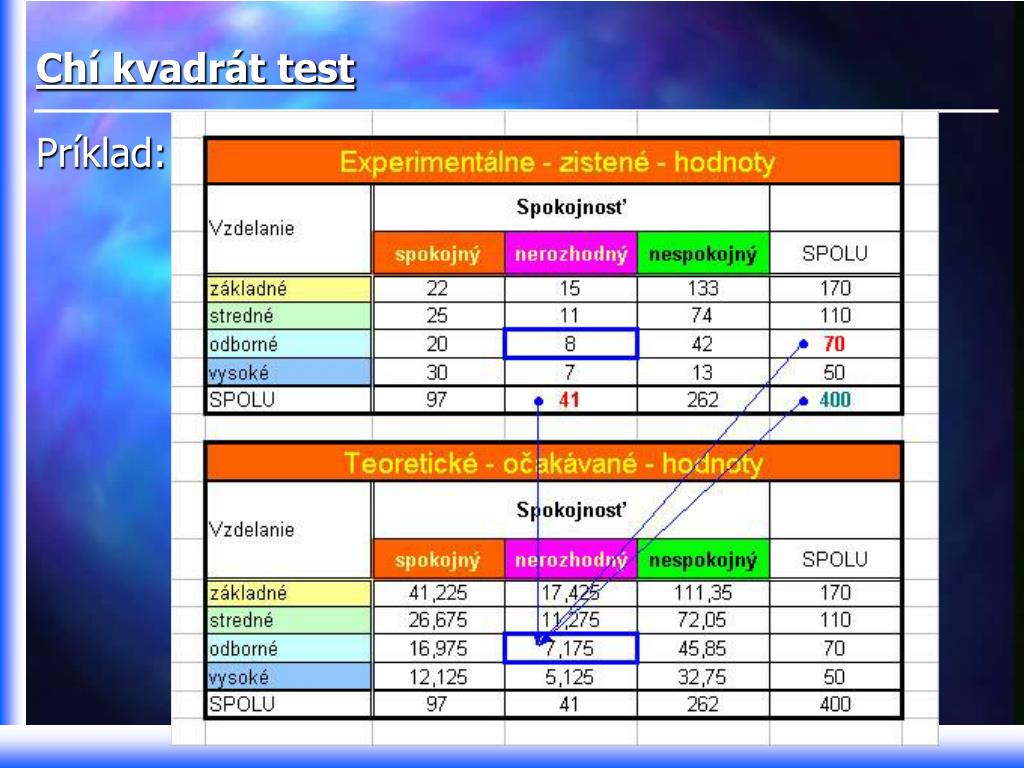 Chí kvadrát test

Príklad:

Experimentálne - zistené - hodnoty

| Vzdelanie | Spokojnosť | | | |
|---|---|---|---|---|
| | spokojný | nerozhodný | nespokojný | SPOLU |
| základné | 22 | 15 | 133 | 170 |
| stredné | 25 | 11 | 74 | 110 |
| odborné | 20 | 8 | 42 | 70 |
| vysoké | 30 | 7 | 13 | 50 |
| SPOLU | 97 | 41 | 262 | 400 |

Teoretické - očakávané - hodnoty

| Vzdelanie | Spokojnosť | | | |
|---|---|---|---|---|
| | spokojný | nerozhodný | nespokojný | SPOLU |
| základné | 41,225 | 17,425 | 111,35 | 170 |
| stredné | 26,675 | 11,275 | 72,05 | 110 |
| odborné | 16,975 | 7,175 | 45,85 | 70 |
| vysoké | 12,125 | 5,125 | 32,75 | 50 |
| SPOLU | 97 | 41 | 262 | 400 |